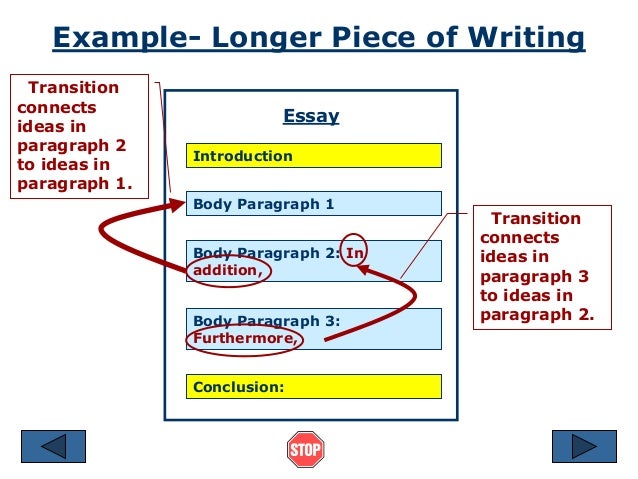 Example- Longer Piece of Writing

Transition connects ideas in paragraph 2 to ideas in paragraph 1.

Essay

Introduction

Body Paragraph 1

Body Paragraph 2: In addition,

Body Paragraph 3: Furthermore,

Conclusion:

Transition connects ideas in paragraph 3 to ideas in paragraph 2.

STOP